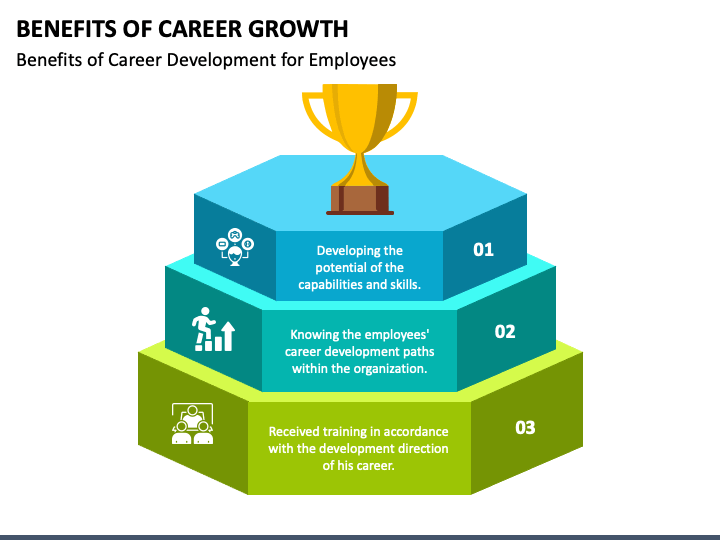 BENEFITS OF CAREER GROWTH

Benefits of Career Development for Employees

Developing the potential of the capabilities and skills.

01

Knowing the employees' career development paths within the organization.

02

Received training in accordance with the development direction of his career.

03